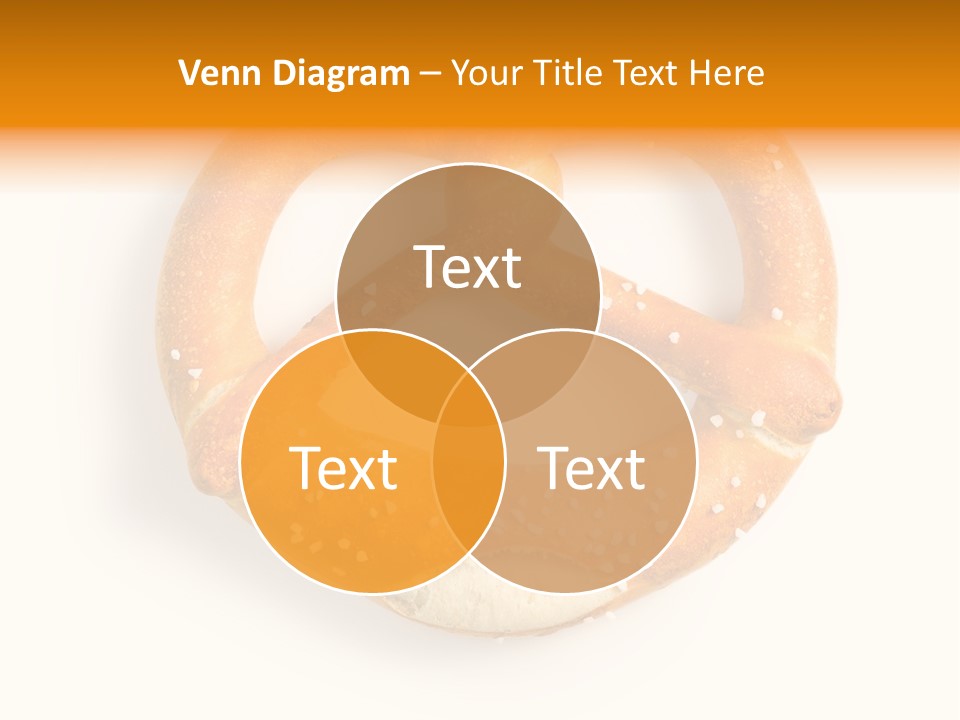 Venn Diagram – Your Title Text Here

Text

Text

Text